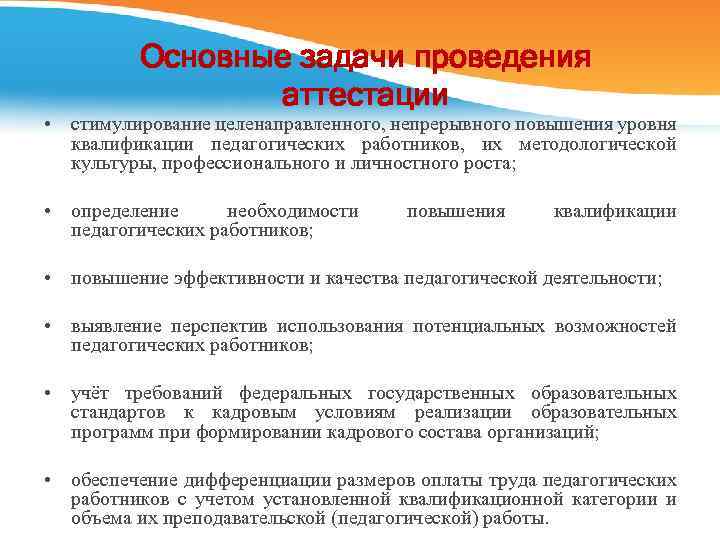 Основные задачи проведения аттестации

• стимулирование целенаправленного, непрерывного повышения уровня квалификации педагогических работников, их методологической культуры, профессионального и личностного роста;

• определение необходимости повышения квалификации педагогических работников;

• повышение эффективности и качества педагогической деятельности;

• выявление перспектив использования потенциальных возможностей педагогических работников;

• учёт требований федеральных государственных образовательных стандартов к кадровым условиям реализации образовательных программ при формировании кадрового состава организаций;

• обеспечение дифференциации размеров оплаты труда педагогических работников с учетом установленной квалификационной категории и объема их преподавательской (педагогической) работы.